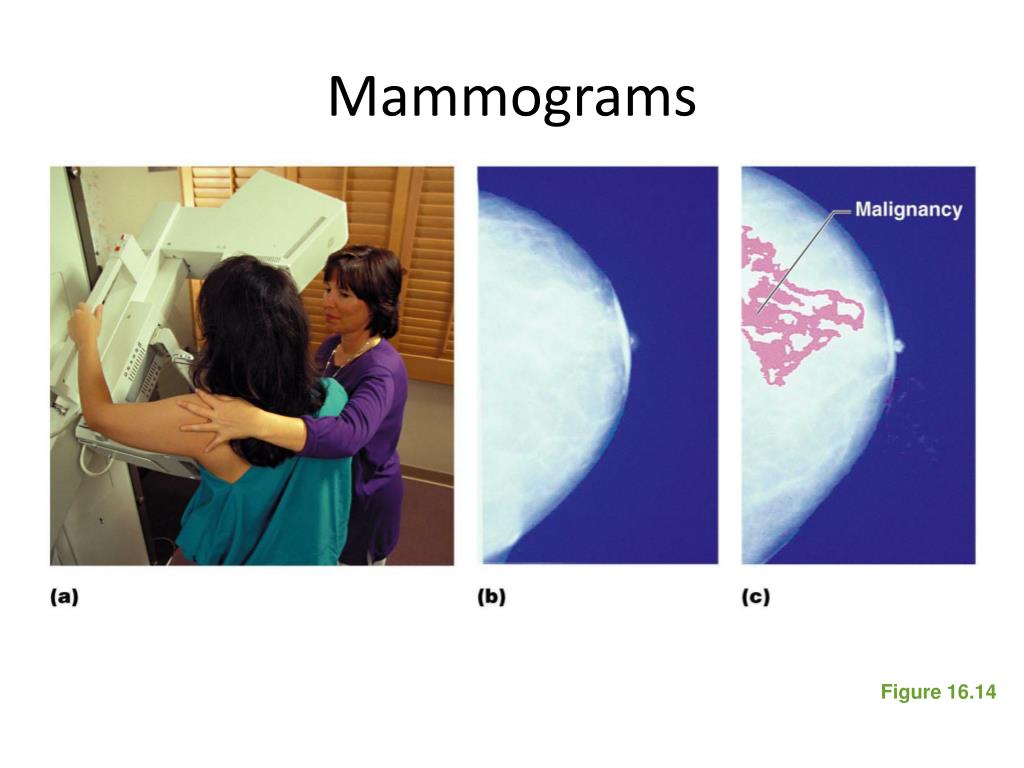 Mammograms

Malignancy

(a)

(b)

(c)

Figure 16.14